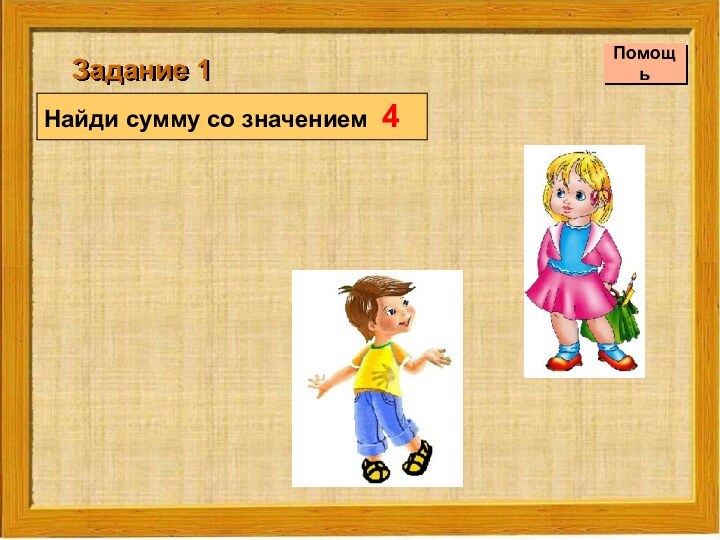 Задание 1

Помощь

Найди сумму со значением 4